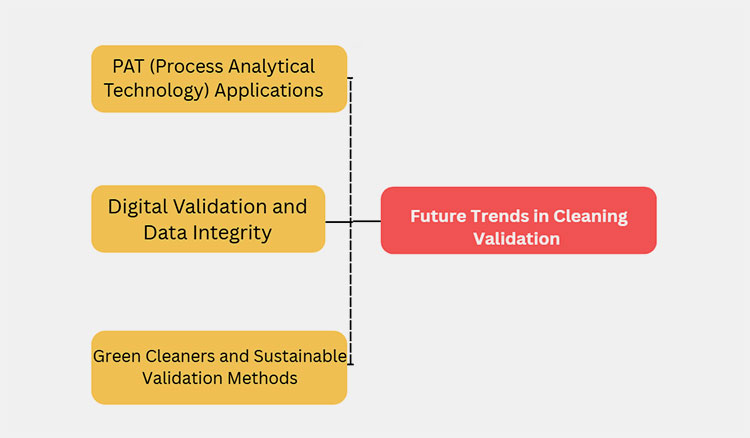 PAT (Process Analytical Technology) Applications

Digital Validation and Data Integrity

Green Cleaners and Sustainable Validation Methods

Future Trends in Cleaning Validation